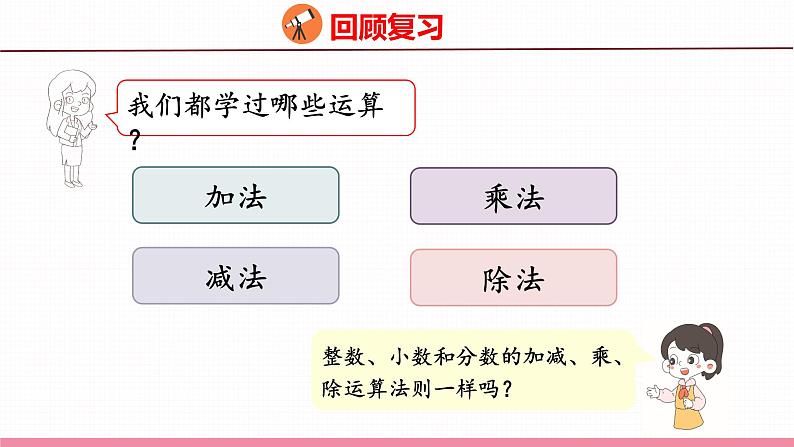 回顾复习

我们都学过哪些运算？

加法

乘法

减法

除法

整数、小数和分数的加减、乘、除运算法则一样吗？